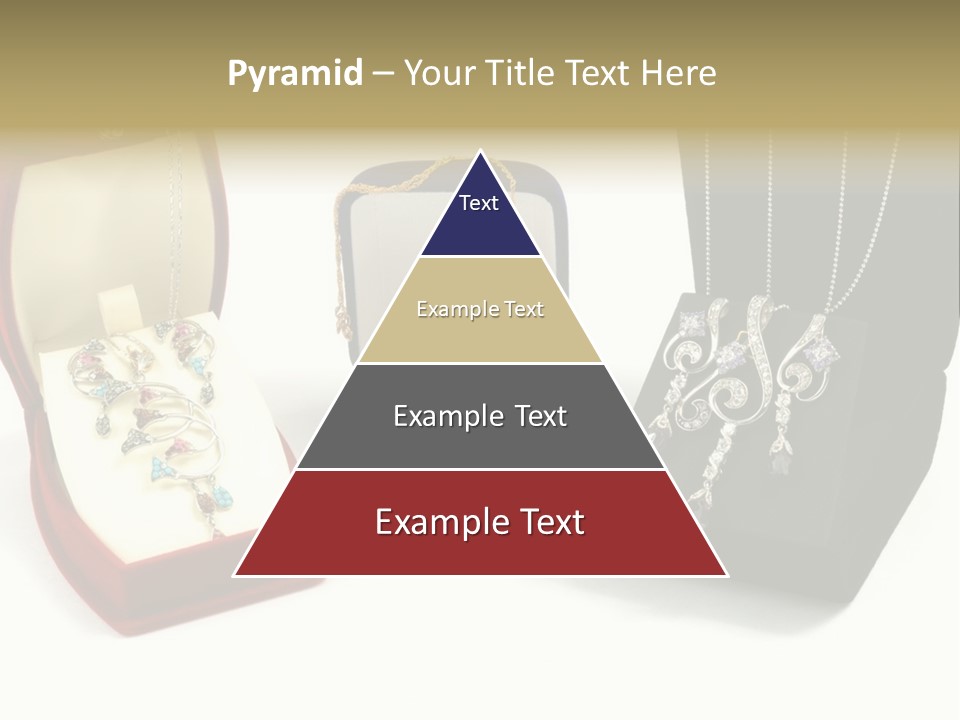 Pyramid – Your Title Text Here

Text

Example Text

Example Text

Example Text